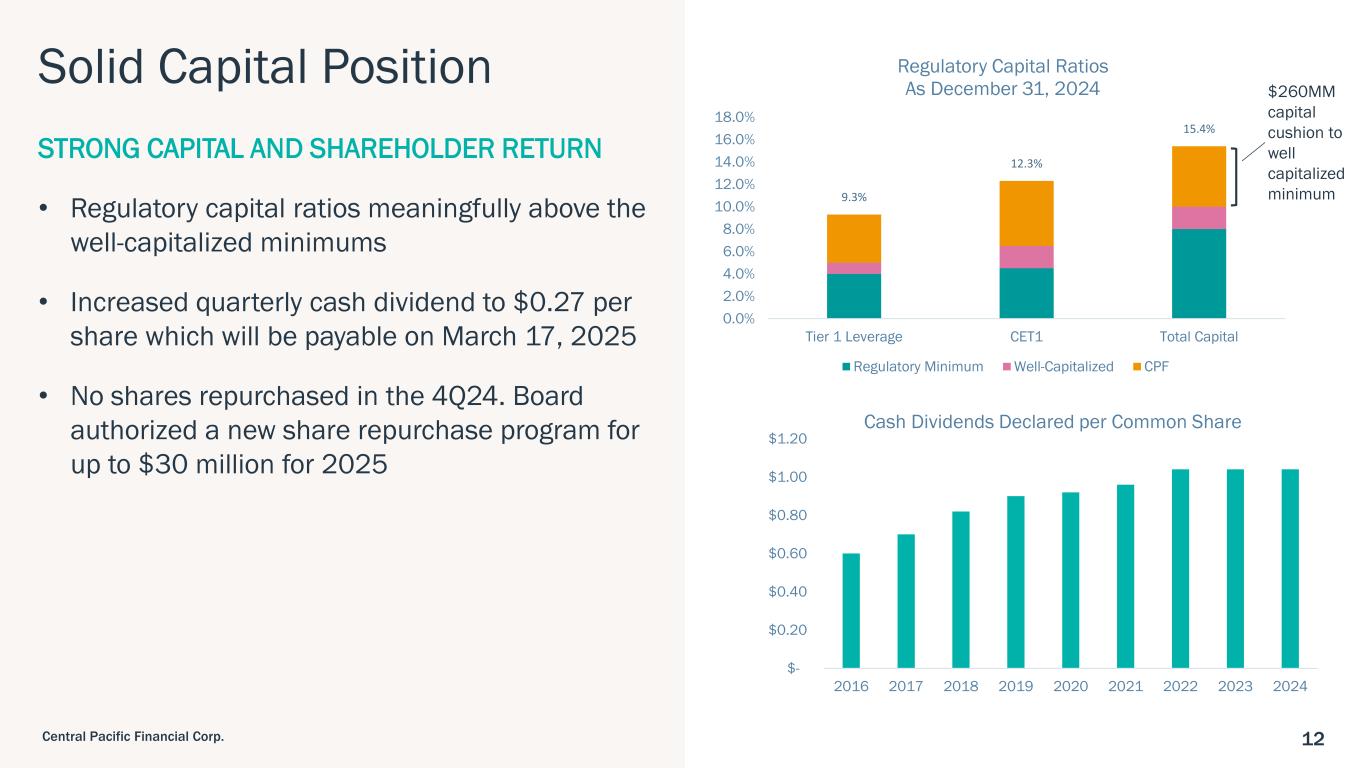 Solid Capital Position

STRONG CAPITAL AND SHAREHOLDER RETURN

• Regulatory capital ratios meaningfully above the well-capitalized minimums

• Increased quarterly cash dividend to $0.27 per share which will be payable on March 17, 2025

• No shares repurchased in the 4Q24. Board authorized a new share repurchase program for up to $30 million for 2025

Regulatory Capital Ratios
As December 31, 2024

18.0%
16.0%
14.0%
12.0%
10.0%
8.0%
6.0%
4.0%
2.0%
0.0%

9.3%
12.3%
15.4%

Tier 1 Leverage
CET1
Total Capital

Regulatory Minimum
Well-Capitalized
CPF

$260MM capital cushion to well capitalized minimum

Cash Dividends Declared per Common Share

$1.20
$1.00
$0.80
$0.60
$0.40
$0.20
$-

2016
2017
2018
2019
2020
2021
2022
2023
2024

Central Pacific Financial Corp.

12